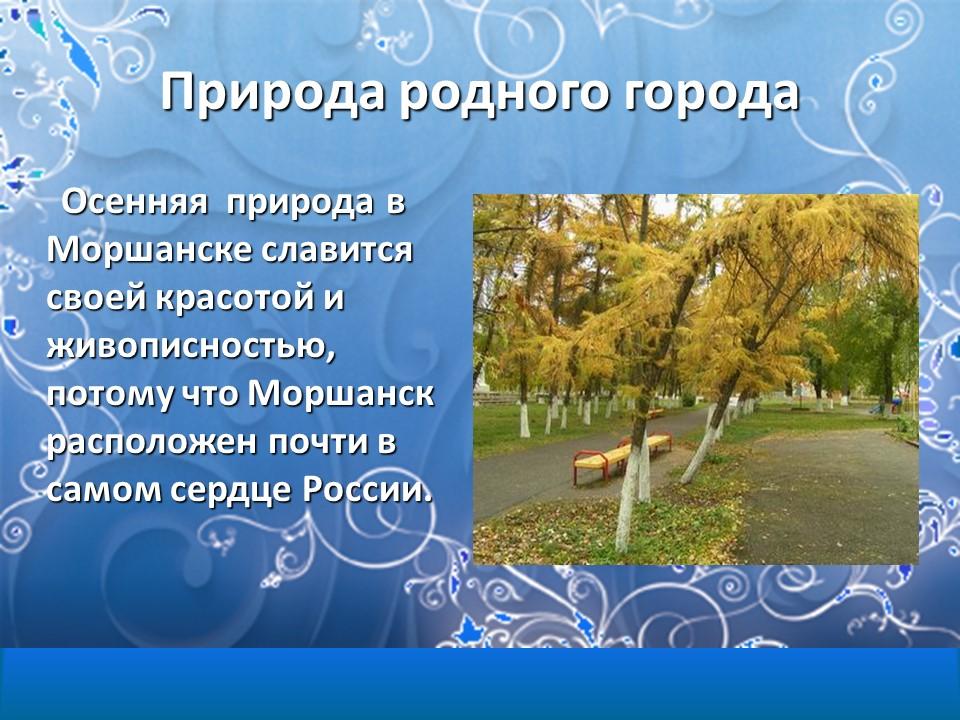 Природа родного города

Осенняя природа в Моршанске славится своей красотой и живописностью, потому что Моршанск расположен почти в самом сердце России.